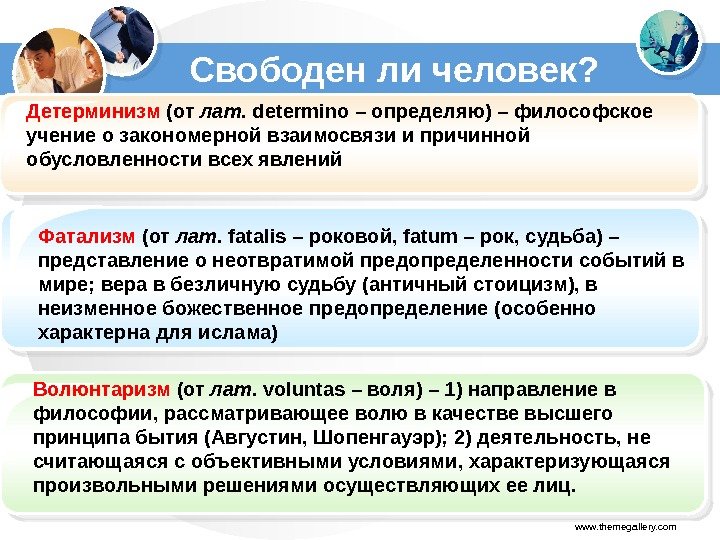 Свободен ли человек?

Детерминизм (от лат. determino – определяю) – философское учение о закономерной взаимосвязи и причинной обусловленности всех явлений

Фатализм (от лат. fatalis – роковой, fatum – рок, судьба) – представление о неотвратимой предопределенности событий в мире; вера в безличную судьбу (античный стоицизм), в неизменное божественное предопределение (особенно характерна для ислама)

Волюнтаризм (от лат. voluntas – воля) – 1) направление в философии, рассматривающее волю в качестве высшего принципа бытия (Августин, Шопенгауэр); 2) деятельность, не считающаяся с объективными условиями, характеризующаяся произвольными решениями осуществляющих ее лиц.

www.themegallery.com